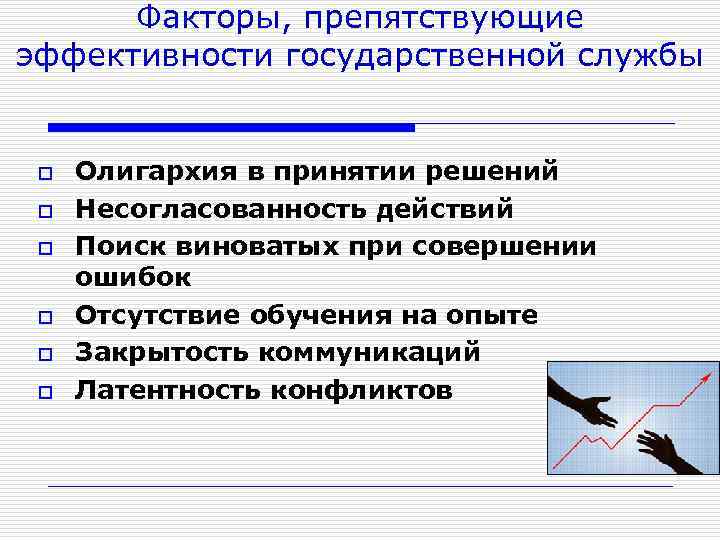 Факторы, препятствующие эффективности государственной службы

Олигархия в принятии решений
Несогласованность действий
Поиск виноватых при совершении ошибок
Отсутствие обучения на опыте
Закрытость коммуникаций
Латентность конфликтов